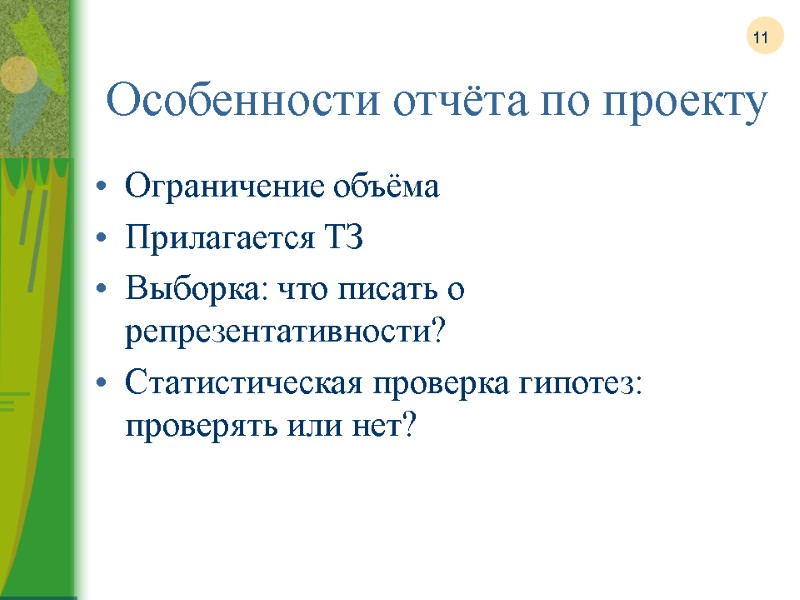 11

Особенности отчёта по проекту

• Ограничение объёма
• Прилагается ТЗ
• Выборка: что писать о репрезентативности?
• Статистическая проверка гипотез: проверять или нет?